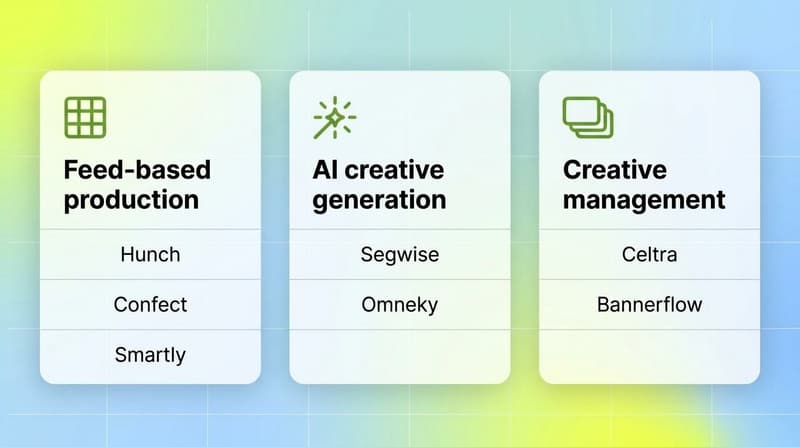 Feed-based production

Hunch

Confect

Smartly

AI creative generation

Segwise

Omneky

Creative management

Celtra

Bannerflow